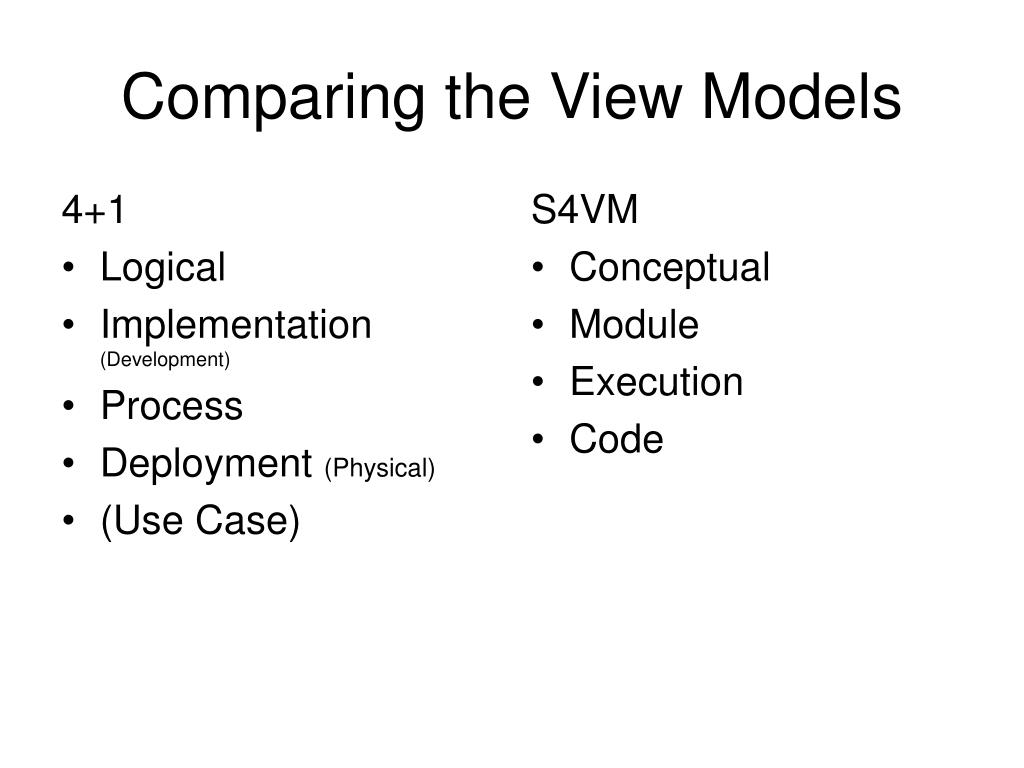 Comparing the View Models

4+1
• Logical
• Implementation (Development)
• Process
• Deployment (Physical)
• (Use Case)

S4VM
• Conceptual
• Module
• Execution
• Code